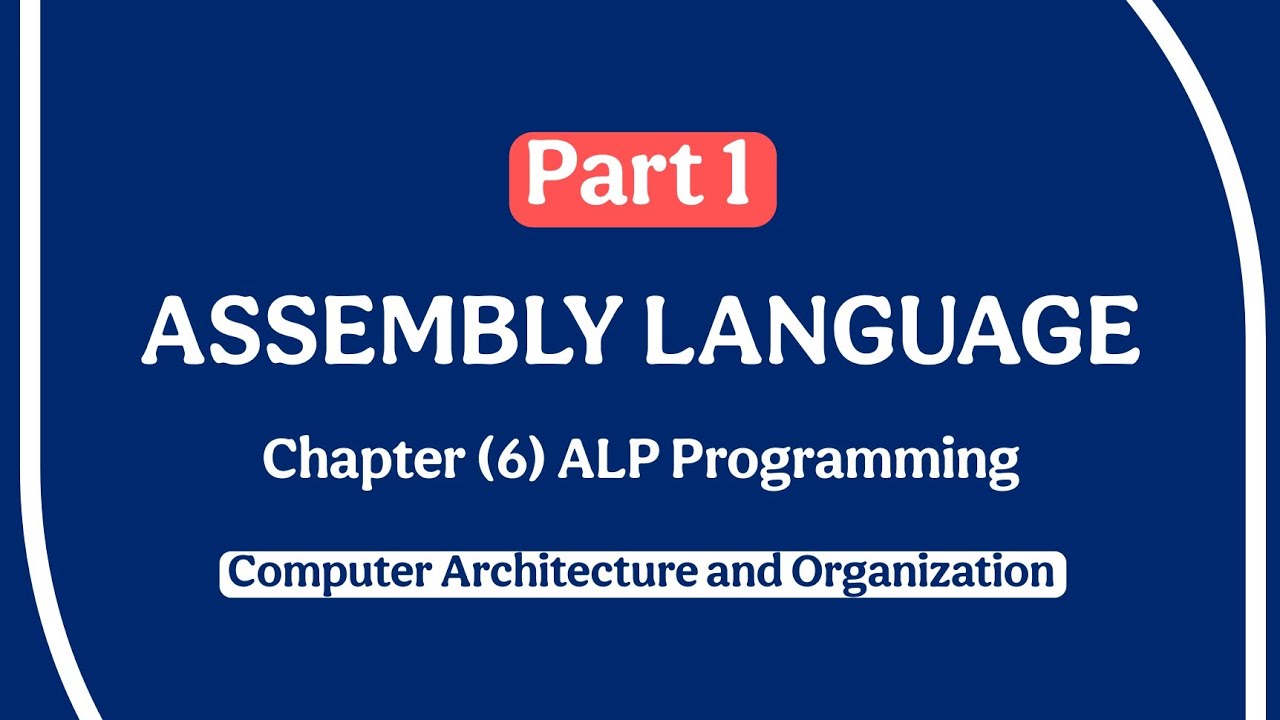 Part 1

ASSEMBLY LANGUAGE

Chapter (6) ALP Programming

Computer Architecture and Organization